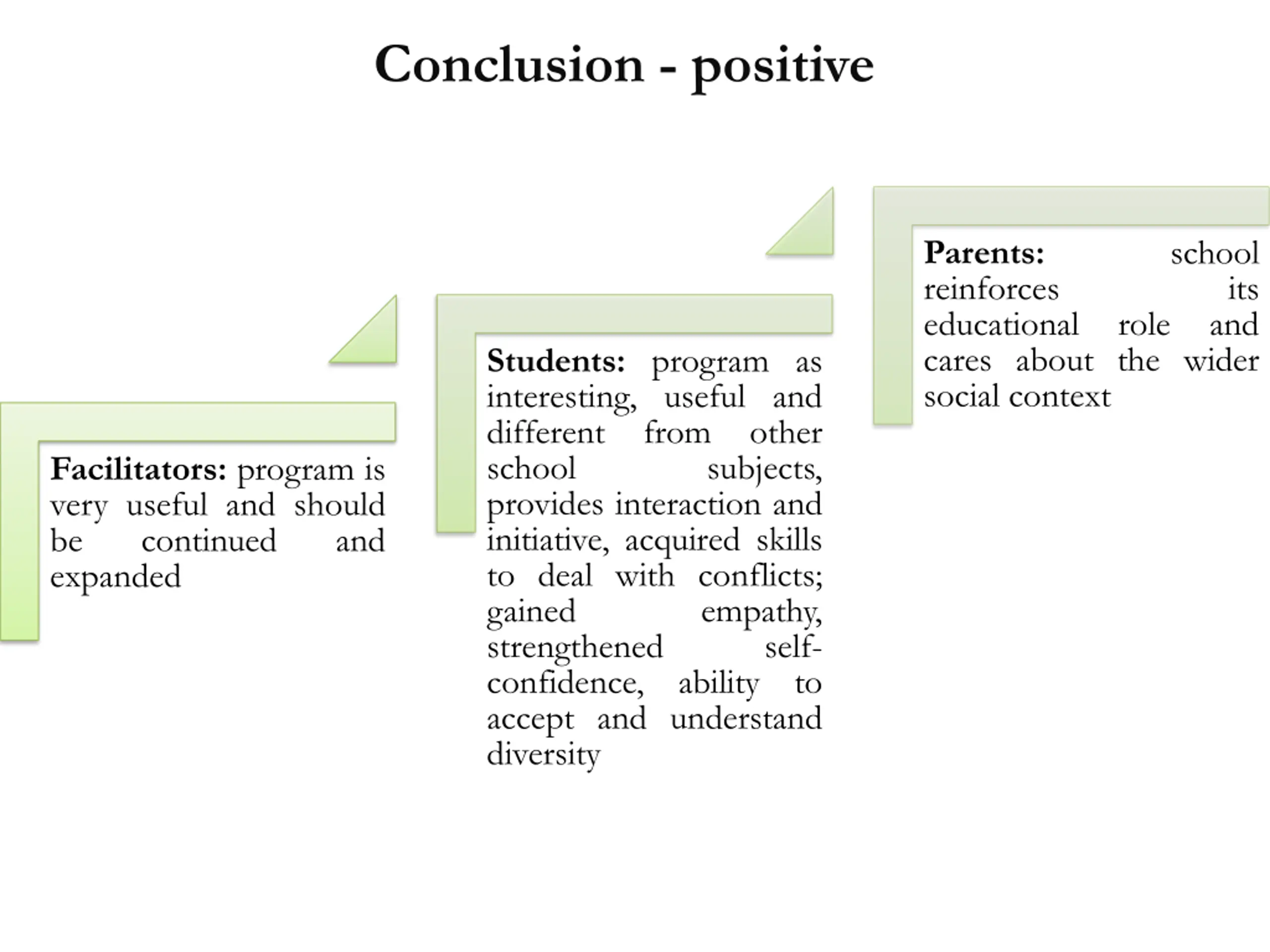 Conclusion - positive

Facilitators: program is very useful and should be continued and expanded

Students: program as interesting, useful and different from other school subjects, provides interaction and initiative, acquired skills to deal with conflicts; gained empathy, strengthened self-confidence, ability to accept and understand diversity

Parents: school reinforces its educational role and cares about the wider social context